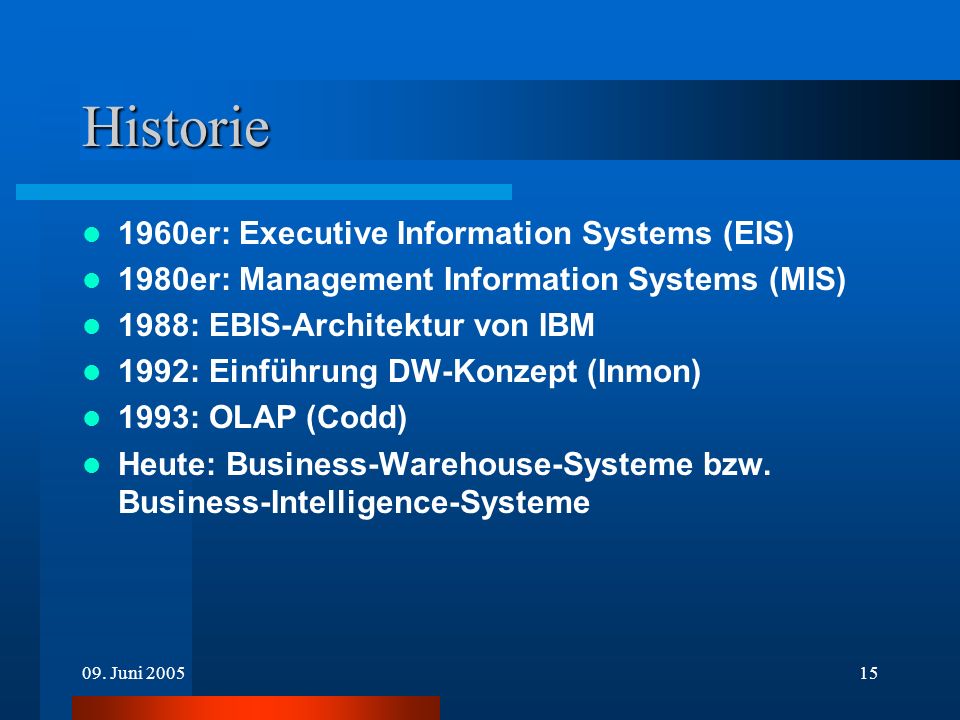 Historie

- 1960er: Executive Information Systems (EIS)
- 1980er: Management Information Systems (MIS)
- 1988: EBIS-Architektur von IBM
- 1992: Einführung DW-Konzept (Inmon)
- 1993: OLAP (Codd)
- Heute: Business-Warehouse-Systeme bzw. Business-Intelligence-Systeme

09. Juni 2005

15